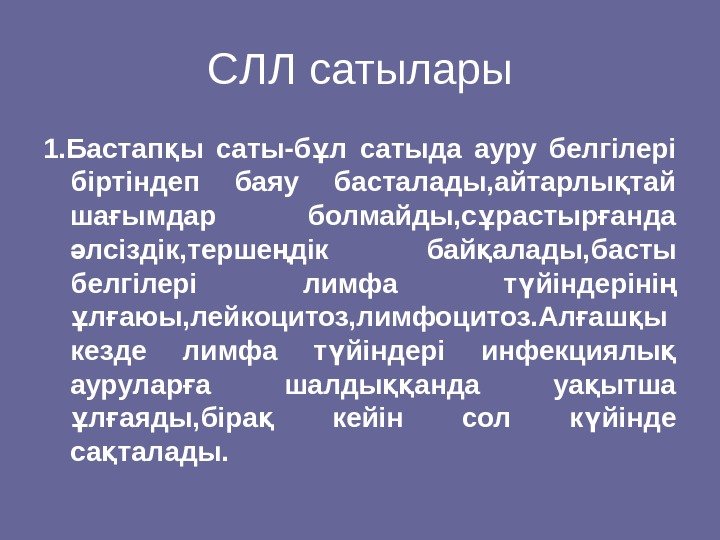 СЛЛ сатылары

1.Бастапқы саты-бұл сатыда ауру белгілері біртіндеп баяу басталады,айтарлықтай шағымдар болмайды,сұрастырғанда әлсіздік,тершеңдік байқалады,басты белгілері лимфа түйіндерінің ұлғаюы,лейкоцитоз,лимфоцитоз.Алғашқы кезде лимфа түйіндері инфекциялық ауруларға шалдыққанда уақытша ұлғаяды,бірақ кейін сол күйінде сақталады.